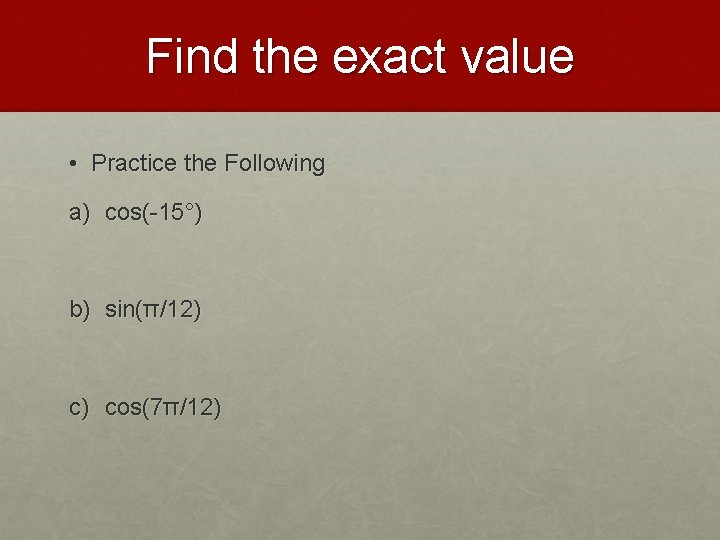 Find the exact value

• Practice the Following

a) $\cos(-15°)$

b) $\sin(\pi/12)$

c) $\cos(7\pi/12)$